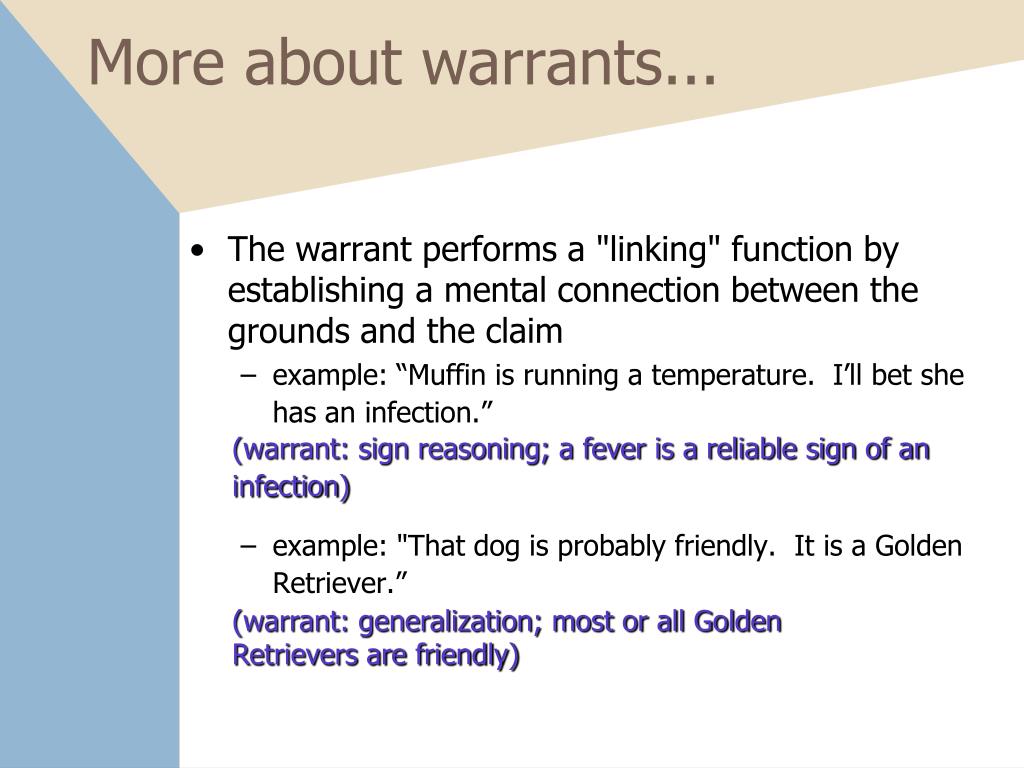 More about warrants...

• The warrant performs a "linking" function by establishing a mental connection between the grounds and the claim

– example: “Muffin is running a temperature. I’ll bet she has an infection.”

(warrant: sign reasoning; a fever is a reliable sign of an infection)

– example: "That dog is probably friendly. It is a Golden Retriever.”

(warrant: generalization; most or all Golden Retrievers are friendly)